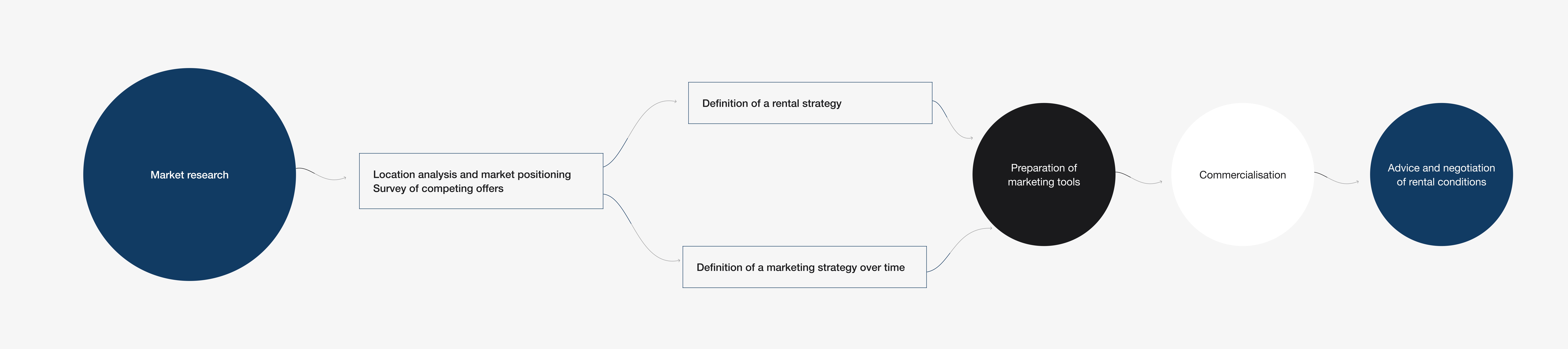 Market research

Location analysis and market positioning
Survey of competing offers

Definition of a rental strategy

Definition of a marketing strategy over time

Preparation of marketing tools

Commercialisation

Advice and negotiation of rental conditions